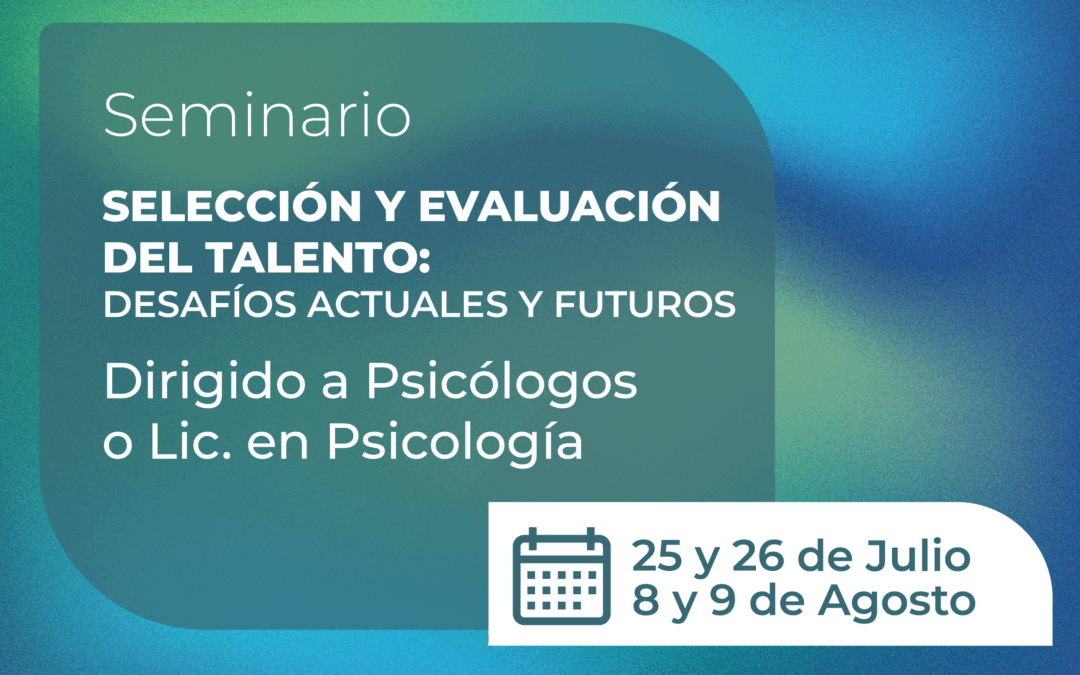 Seminario

SELECCIÓN Y EVALUACIÓN DEL TALENTO:
DESAFÍOS ACTUALES Y FUTUROS

Dirigido a Psicólogos o Lic. en Psicología

25 y 26 de Julio
8 y 9 de Agosto